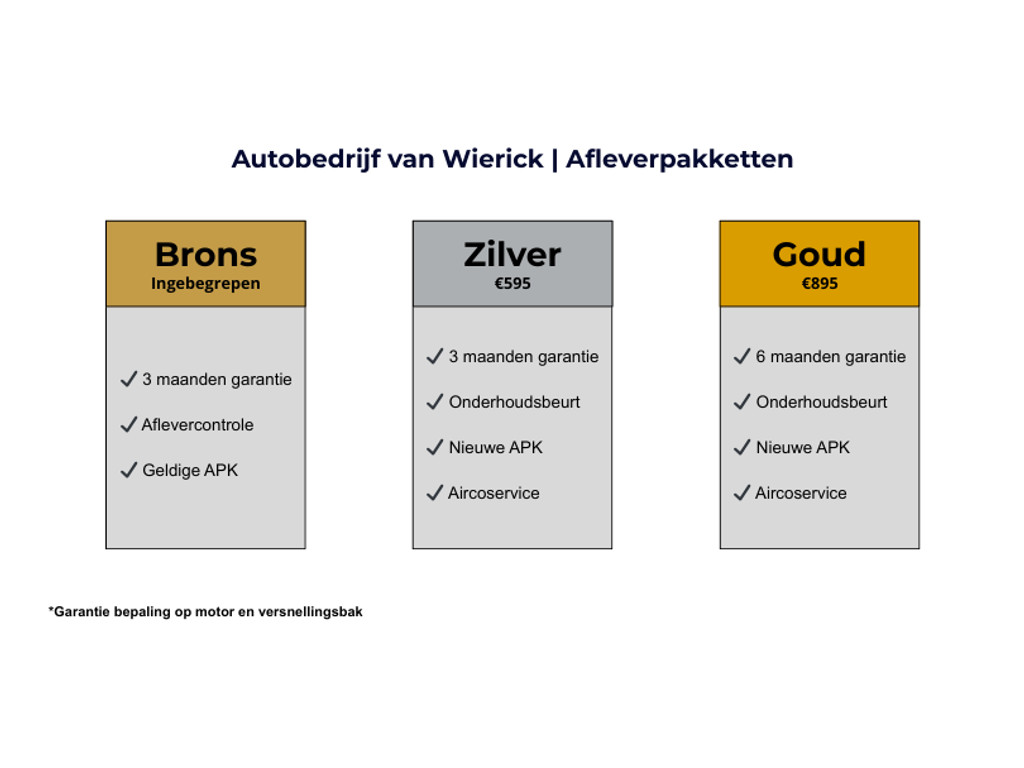 Autobedrijf van Wierick | Afleverpakketten

Brons
Ingebegrepen

✓ 3 maanden garantie

✓ Aflevercontrole

✓ Geldige APK

Zilver
€595

✓ 3 maanden garantie

✓ Onderhoudsbeurt

✓ Nieuwe APK

✓ Aircoservice

Goud
€895

✓ 6 maanden garantie

✓ Onderhoudsbeurt

✓ Nieuwe APK

✓ Aircoservice

*Garantie bepaling op motor en versnellingsbak